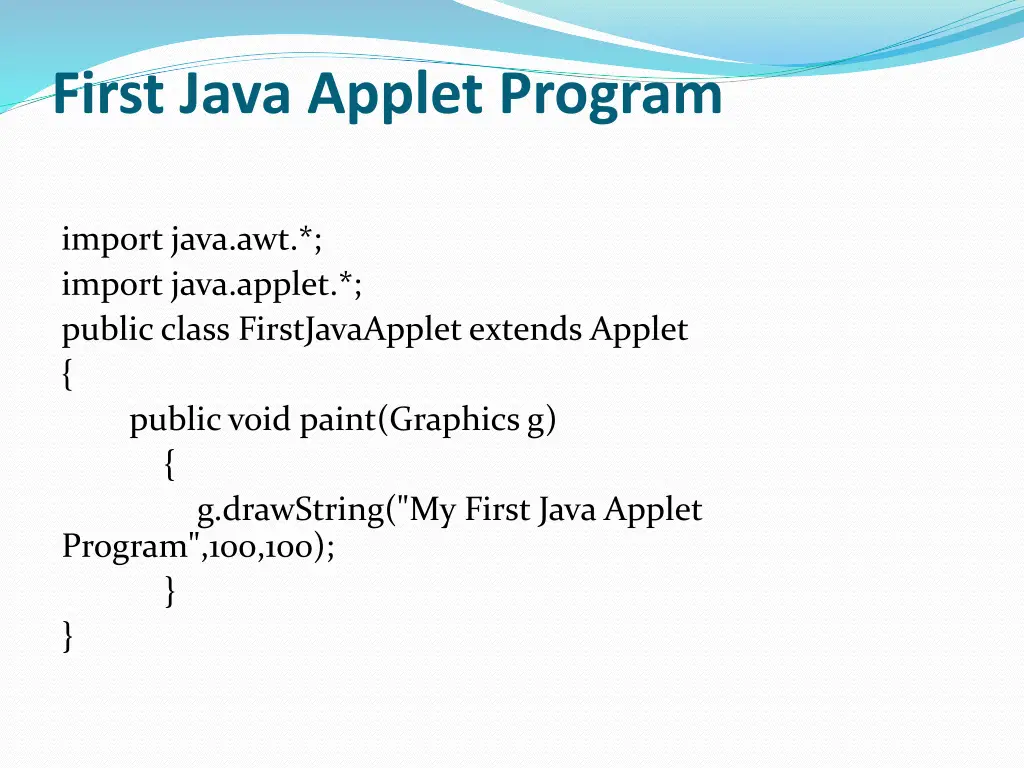 First Java Applet Program

import java.awt.*;
import java.applet.*;
public class FirstJavaApplet extends Applet
{
public void paint(Graphics g)
{
g.drawString("My First Java Applet Program",100,100);
}
}